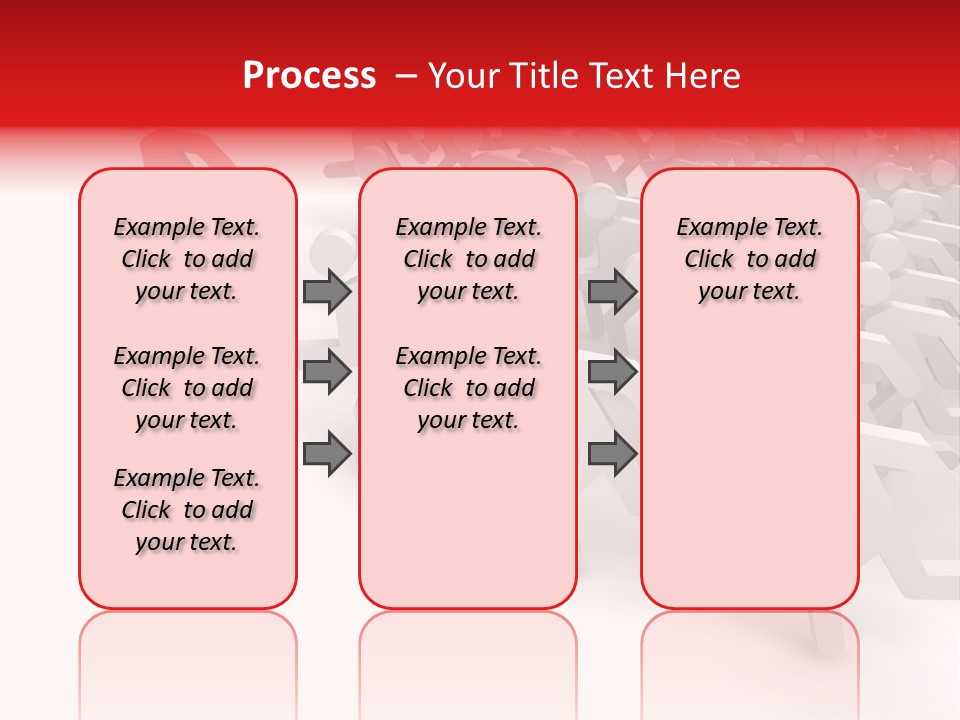 Process – Your Title Text Here

Example Text. Click to add your text.

Example Text. Click to add your text.

Example Text. Click to add your text.

Example Text. Click to add your text.

Example Text. Click to add your text.

Example Text. Click to add your text.